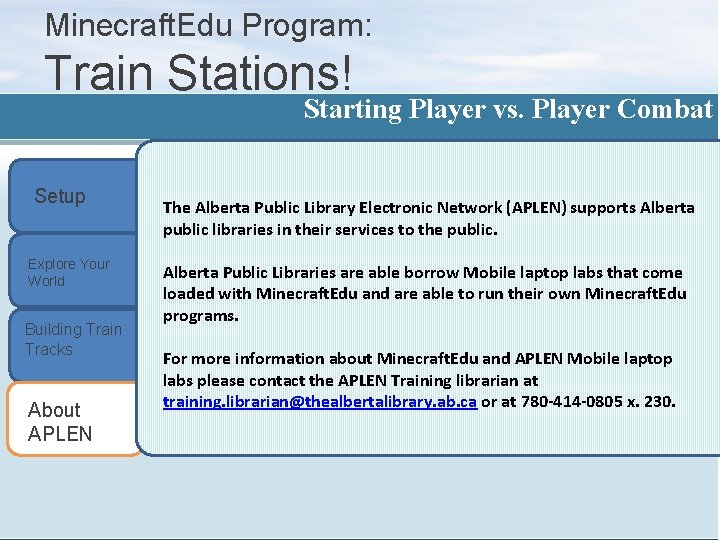 MinecraftEdu Program:
Train Stations!

Starting Player vs. Player Combat

Setup

Explore Your World

Building Train Tracks

About APLEN

The Alberta Public Library Electronic Network (APLEN) supports Alberta public libraries in their services to the public.

Alberta Public Libraries are able borrow Mobile laptop labs that come loaded with MinecraftEdu and are able to run their own MinecraftEdu programs.

For more information about MinecraftEdu and APLEN Mobile laptop labs please contact the APLEN Training librarian at training.librarian@thealbertalibrary.ab.ca or at 780-414-0805 x. 230.